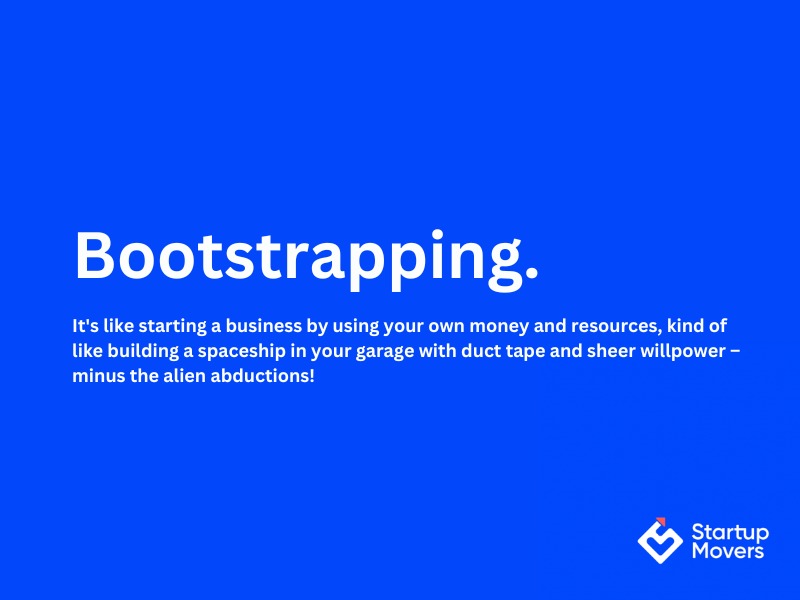 Bootstrapping.

It's like starting a business by using your own money and resources, kind of like building a spaceship in your garage with duct tape and sheer willpower – minus the alien abductions!

Startup Movers